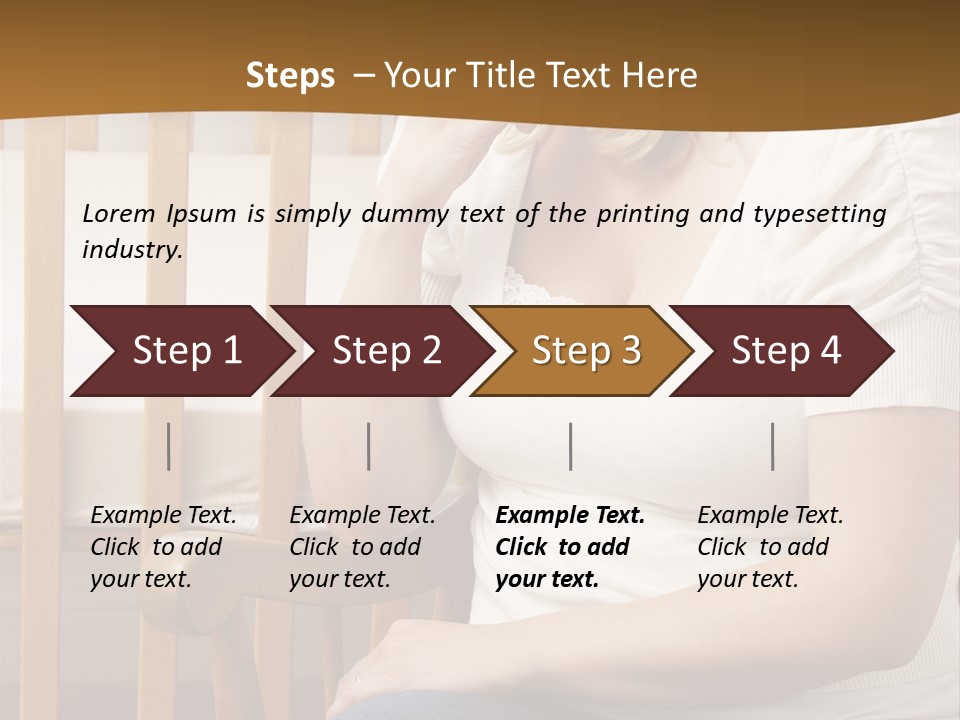 Steps – Your Title Text Here

Lorem Ipsum is simply dummy text of the printing and typesetting industry.

Step 1

Step 2

Step 3

Step 4

Example Text. Click to add your text.

Example Text. Click to add your text.

Example Text. Click to add your text.

Example Text. Click to add your text.